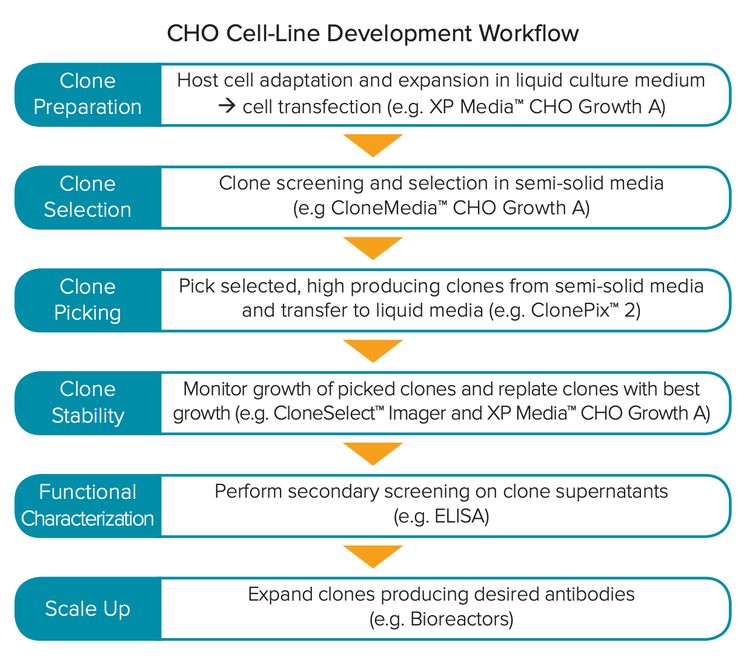 CHO Cell-Line Development Workflow

Clone Preparation

Host cell adaptation and expansion in liquid culture medium → cell transfection (e.g. XP Media™ CHO Growth A)

Clone Selection

Clone screening and selection in semi-solid media (e.g CloneMedia™ CHO Growth A)

Clone Picking

Pick selected, high producing clones from semi-solid media and transfer to liquid media (e.g. ClonePix™ 2)

Clone Stability

Monitor growth of picked clones and replate clones with best growth (e.g. CloneSelect™ Imager and XP Media™ CHO Growth A)

Functional Characterization

Perform secondary screening on clone supernatants (e.g. ELISA)

Scale Up

Expand clones producing desired antibodies (e.g. Bioreactors)